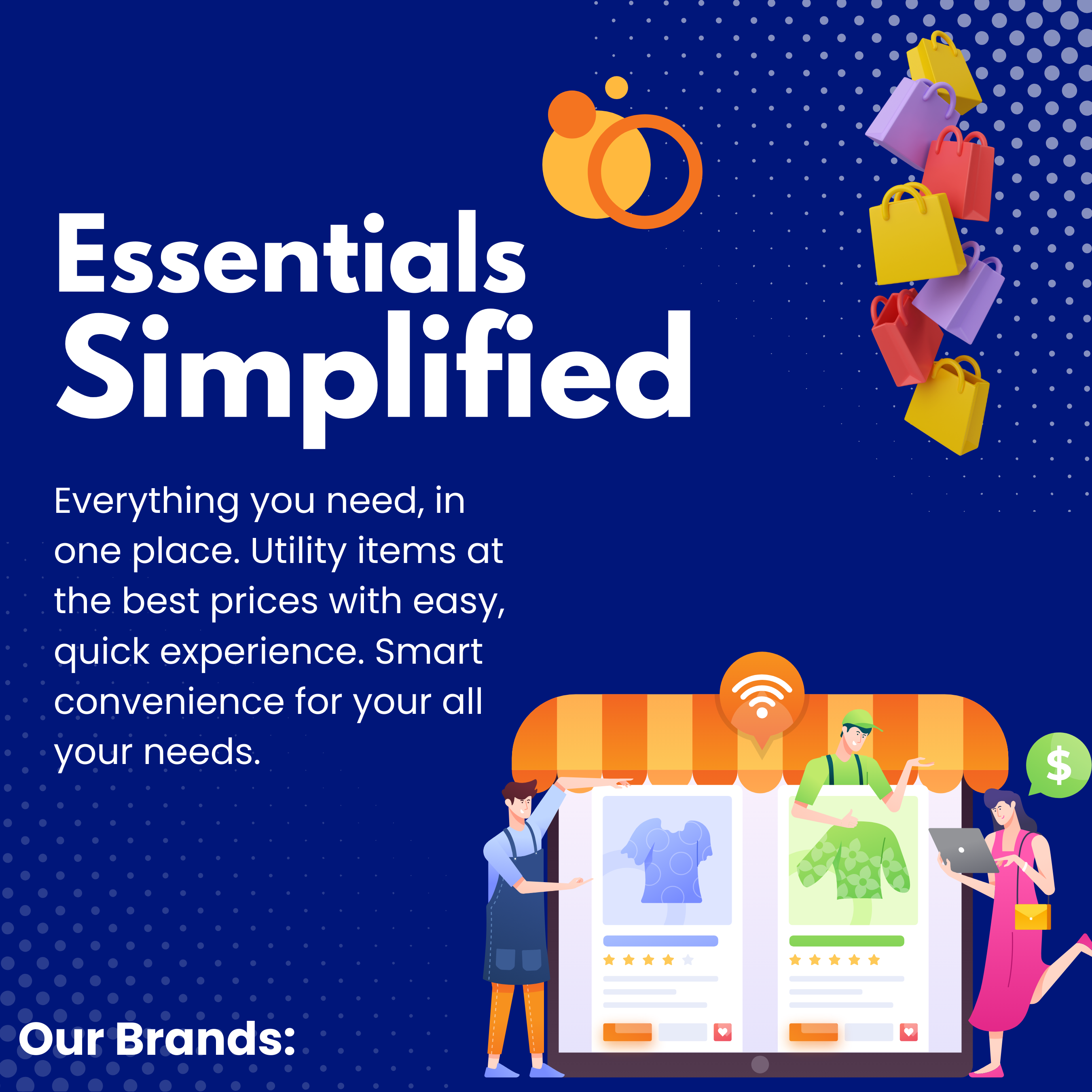 Essentials Simplified

Everything you need, in one place. Utility items at the best prices with easy, quick experience. Smart convenience for your all your needs.

$

Our Brands: